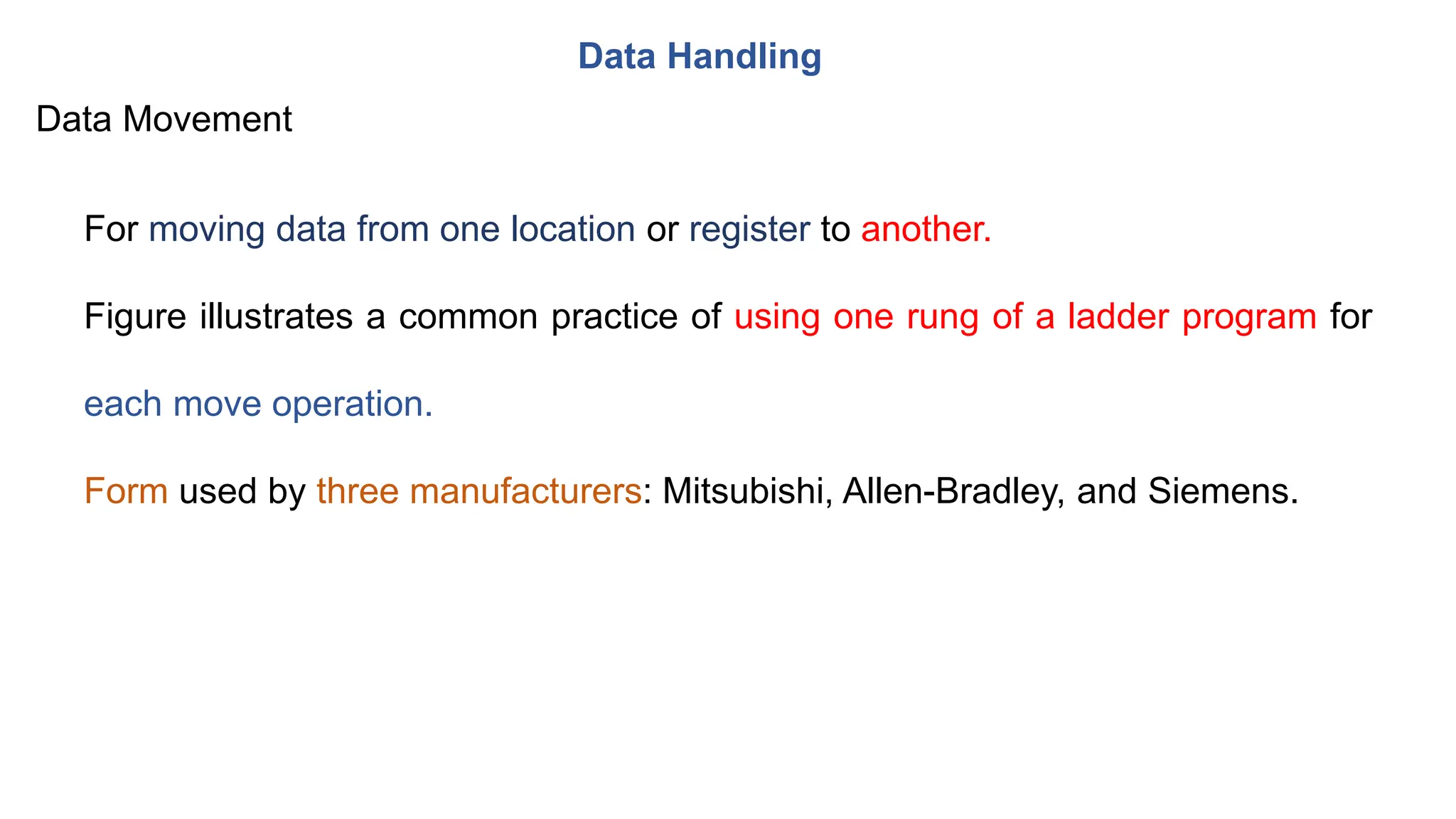 Data Handling

Data Movement

For moving data from one location or register to another.

Figure illustrates a common practice of using one rung of a ladder program for each move operation.

Form used by three manufacturers: Mitsubishi, Allen-Bradley, and Siemens.